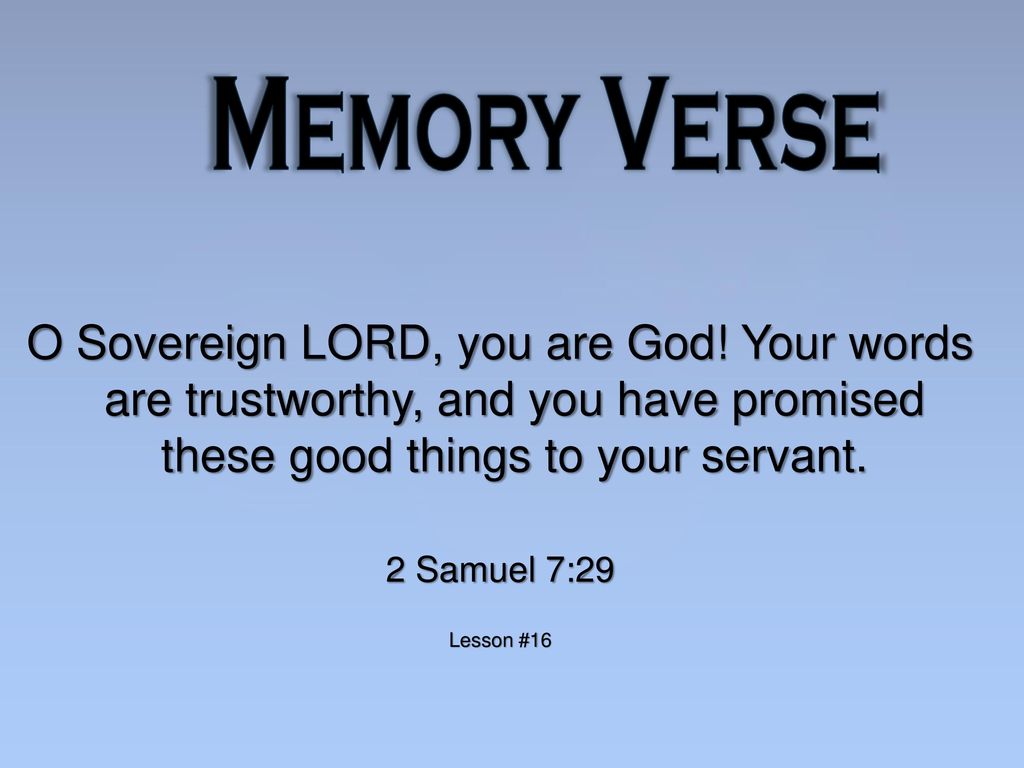 MEMORY VERSE

O Sovereign LORD, you are God! Your words are trustworthy, and you have promised these good things to your servant.

2 Samuel 7:29

Lesson #16